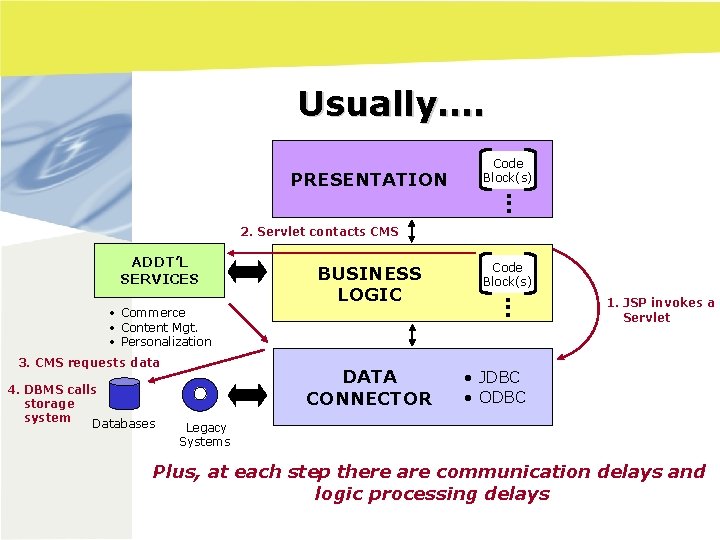 Usually....

PRESENTATION

Code Block(s)

2. Servlet contacts CMS

ADDT'L SERVICES

BUSINESS LOGIC

Code Block(s)

1. JSP invokes a Servlet

• Commerce
• Content Mgt.
• Personalization

3. CMS requests data

4. DBMS calls storage system

Databases

Legacy Systems

DATA CONNECTOR

• JDBC
• ODBC

Plus, at each step there are communication delays and logic processing delays